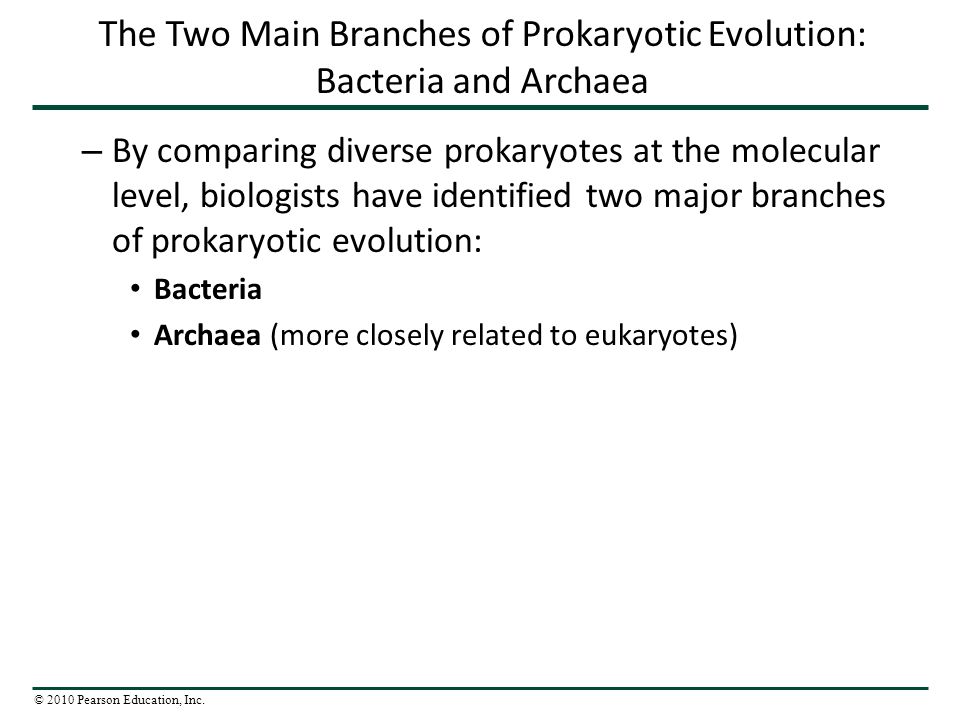 The Two Main Branches of Prokaryotic Evolution: Bacteria and Archaea

– By comparing diverse prokaryotes at the molecular level, biologists have identified two major branches of prokaryotic evolution:

• Bacteria

• Archaea (more closely related to eukaryotes)

© 2010 Pearson Education, Inc.